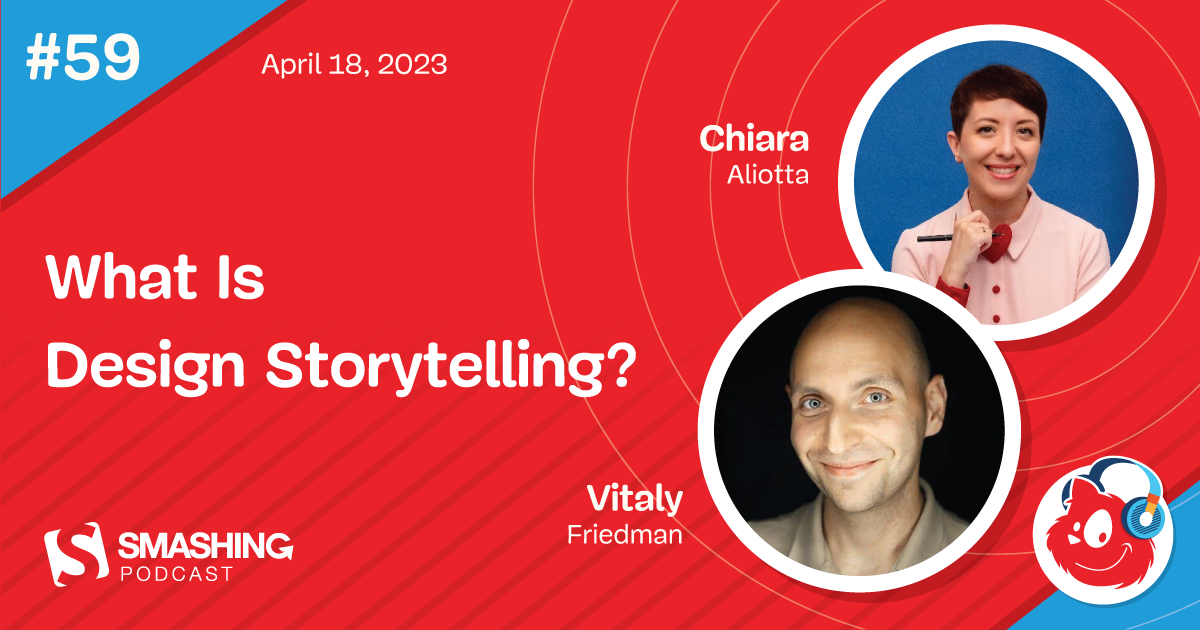 #59

April 18, 2023

Chiara
Aliotta

What Is
Design Storytelling?

Vitaly
Friedman

SMASHING
PODCAST